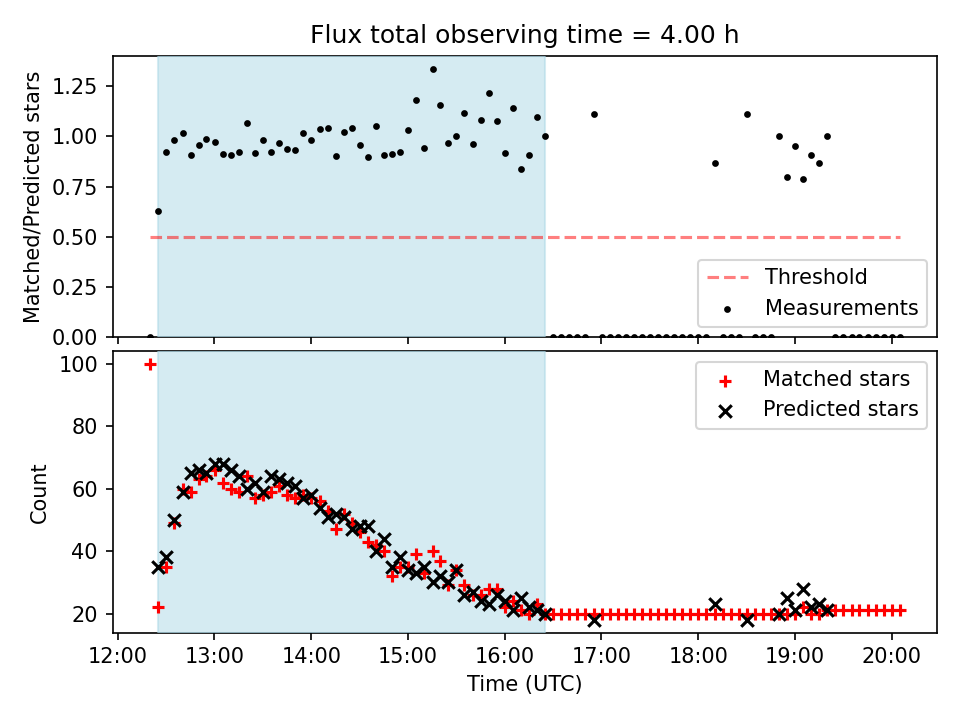 Flux total observing time = 4.00 h

Matched/Predicted stars

1.25
1.00
0.75
0.50
0.25
0.00

Threshold
Measurements

Count

100
80
60
40
20

Matched stars
Predicted stars

12:00 13:00 14:00 15:00 16:00 17:00 18:00 19:00 20:00

Time (UTC)